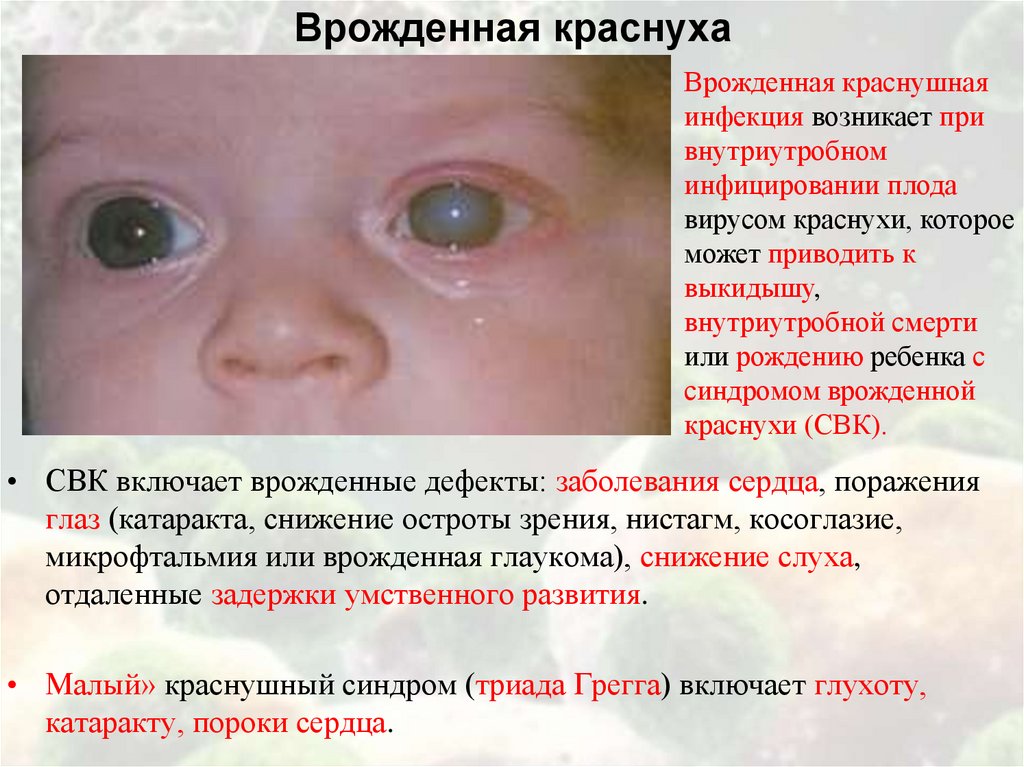 Врожденная краснуха

Врожденная краснушная инфекция возникает при внутриутробном инфицировании плода вирусом краснухи, которое может приводить к выкидышу, внутриутробной смерти или рождению ребенка с синдромом врожденной краснухи (СВК).

• СВК включает врожденные дефекты: заболевания сердца, поражения глаз (катаракта, снижение остроты зрения, нистагм, косоглазие, микрофтальмия или врожденная глаукома), снижение слуха, отдаленные задержки умственного развития.

• Малый» краснушный синдром (триада Грегга) включает глухоту, катаракту, пороки сердца.